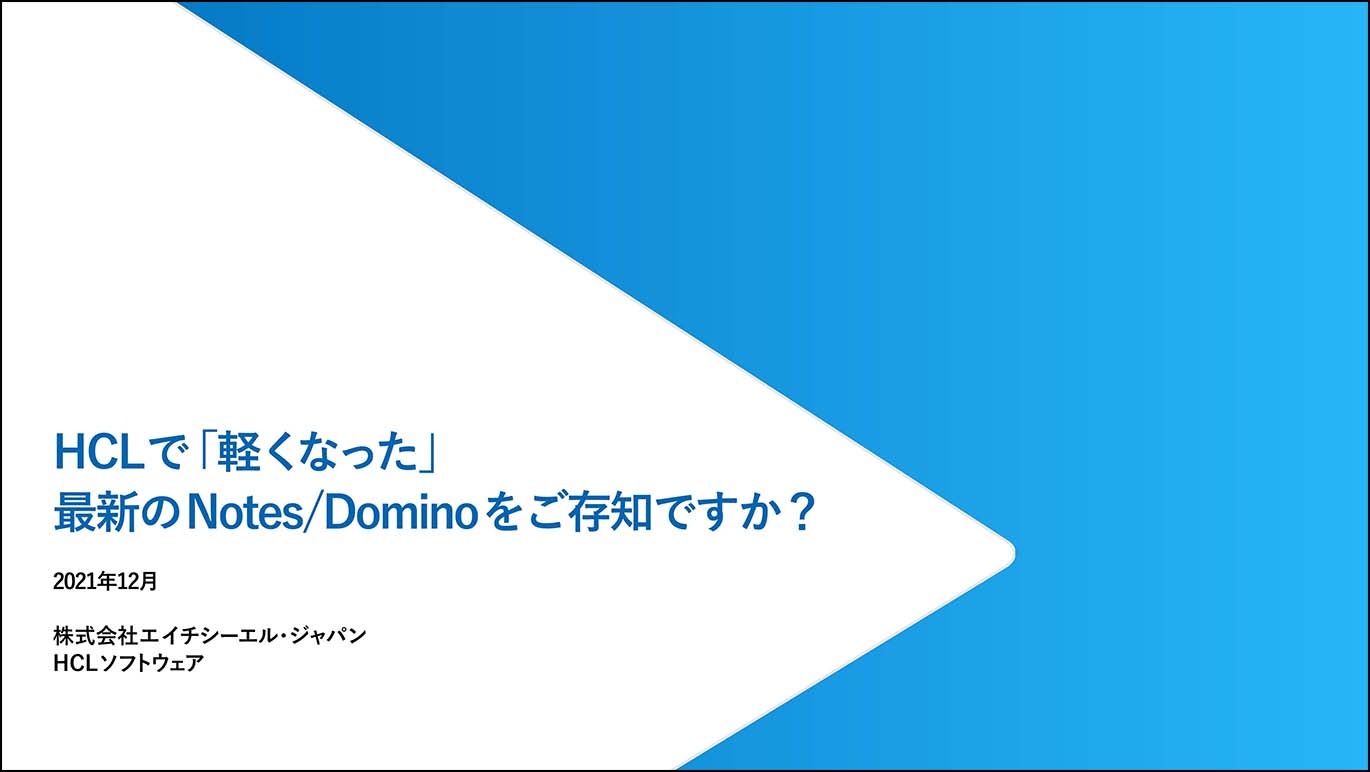 HCLで「軽くなった」
最新のNotes/Dominoをご存知ですか？

2021年12月

株式会社エイチシーエル・ジャパン
HCLソフトウェア